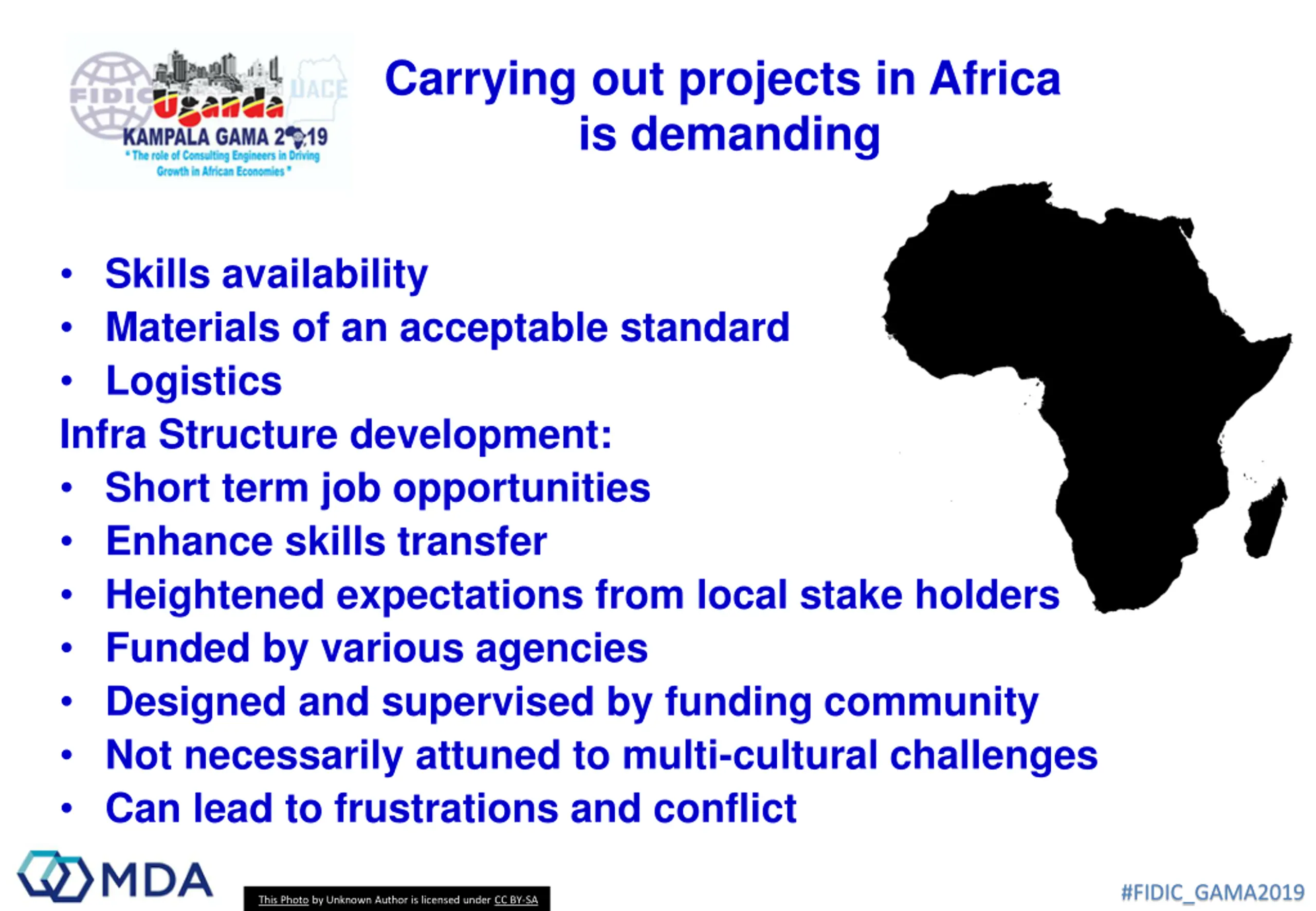 FIDIC Uganda UACE
KAMPALA GAMA 2019
" The role of Consulting Engineers in Driving Growth in African Economies "

Carrying out projects in Africa is demanding

• Skills availability
• Materials of an acceptable standard
• Logistics

Infra Structure development:

• Short term job opportunities
• Enhance skills transfer
• Heightened expectations from local stake holders
• Funded by various agencies
• Designed and supervised by funding community
• Not necessarily attuned to multi-cultural challenges
• Can lead to frustrations and conflict

MDA

This Photo by Unknown Author is licensed under CC BY-SA

#FIDIC_GAMA2019